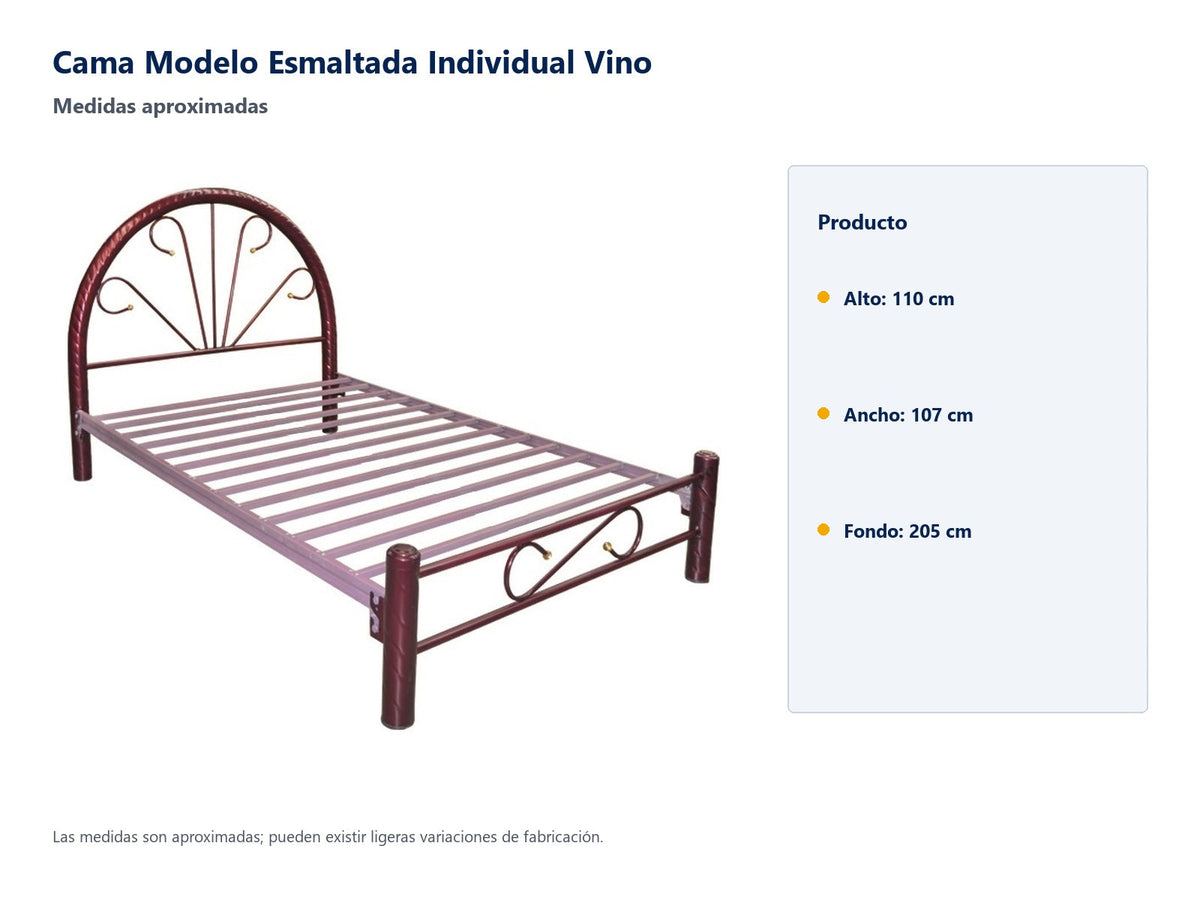 Cama Modelo Esmaltada Individual Vino

Medidas aproximadas

Producto

Alto: 110 cm

Ancho: 107 cm

Fondo: 205 cm

Las medidas son aproximadas; pueden existir ligeras variaciones de fabricación.